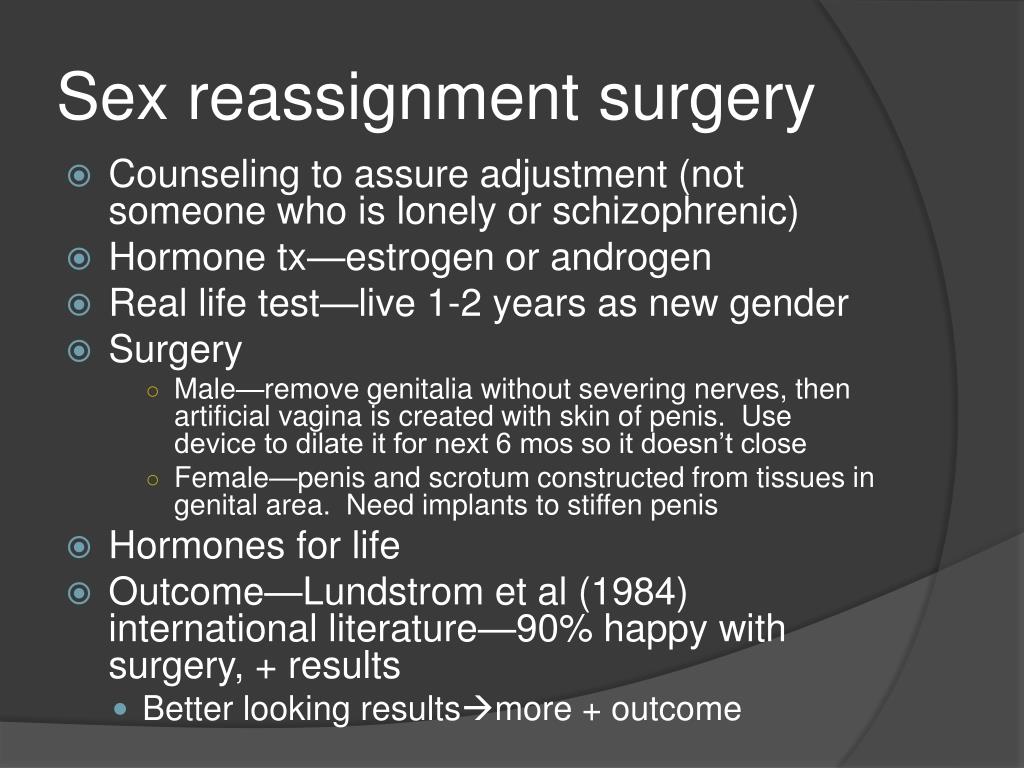 Sex reassignment surgery

Counseling to assure adjustment (not someone who is lonely or schizophrenic)

Hormone tx—estrogen or androgen

Real life test—live 1-2 years as new gender

Surgery

Male—remove genitalia without severing nerves, then artificial vagina is created with skin of penis. Use device to dilate it for next 6 mos so it doesn't close

Female—penis and scrotum constructed from tissues in genital area. Need implants to stiffen penis

Hormones for life

Outcome—Lundstrom et al (1984) international literature—90% happy with surgery, + results

Better looking results→more + outcome